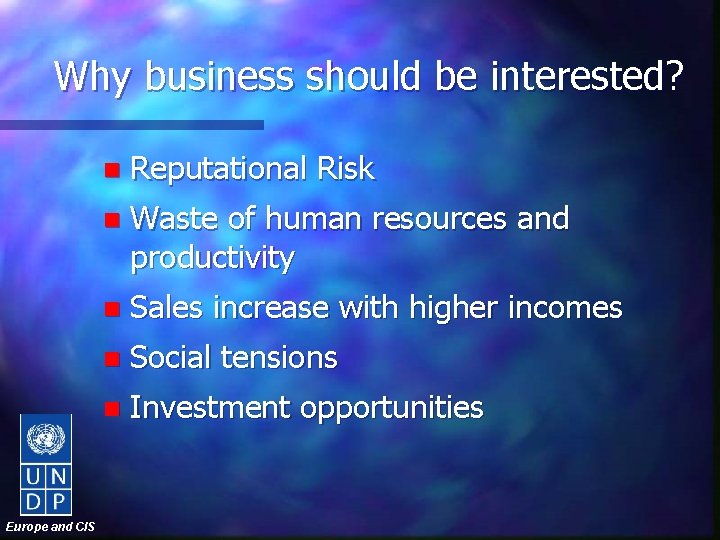 Why business should be interested?

- Reputational Risk
- Waste of human resources and productivity
- Sales increase with higher incomes
- Social tensions
- Investment opportunities

U N
D P
Europe and CIS